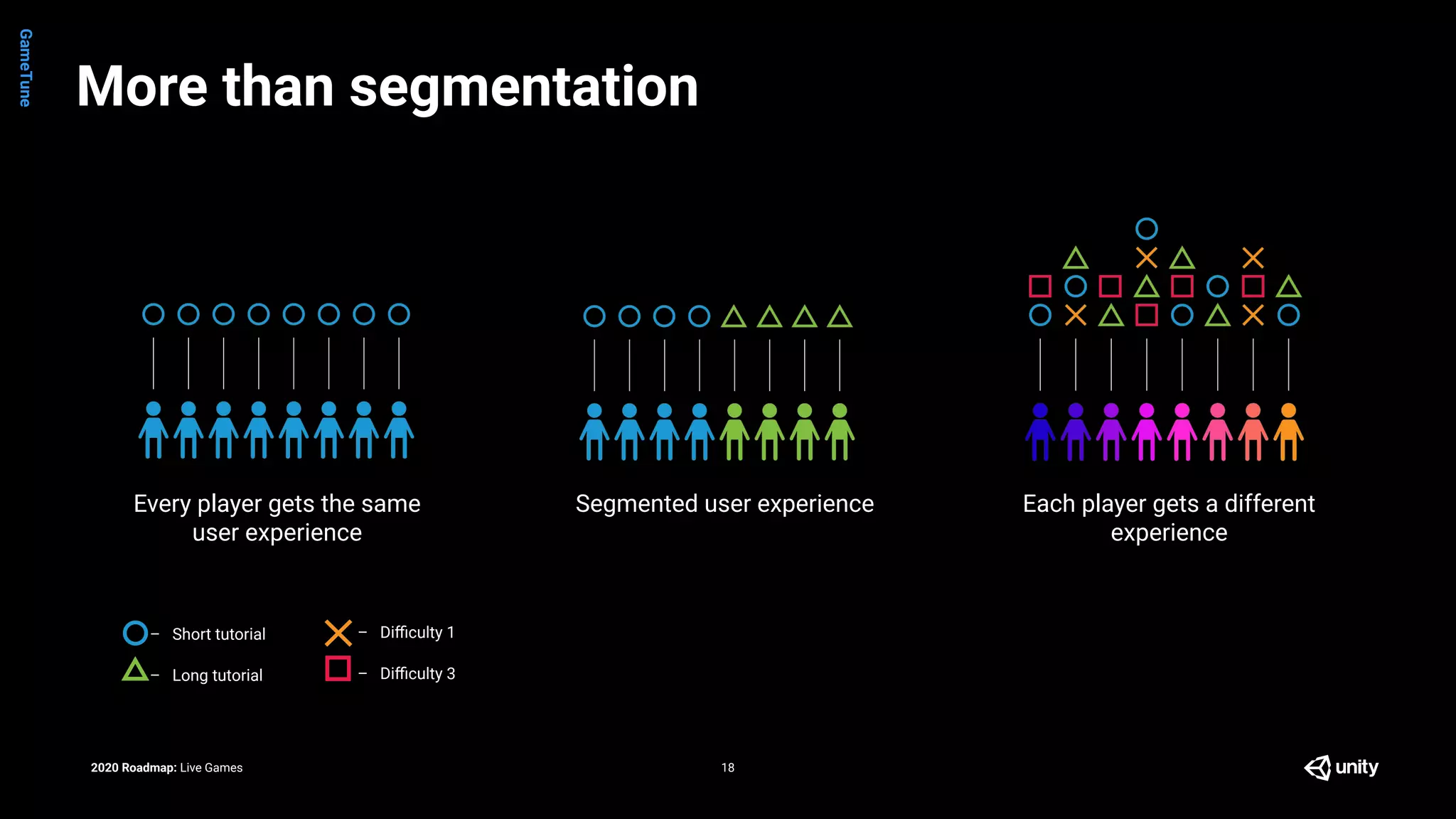 GameTune

More than segmentation

Every player gets the same user experience

Segmented user experience

Each player gets a different experience

– Short tutorial

– Long tutorial

– Difficulty 1

– Difficulty 3

2020 Roadmap: Live Games

18

unity